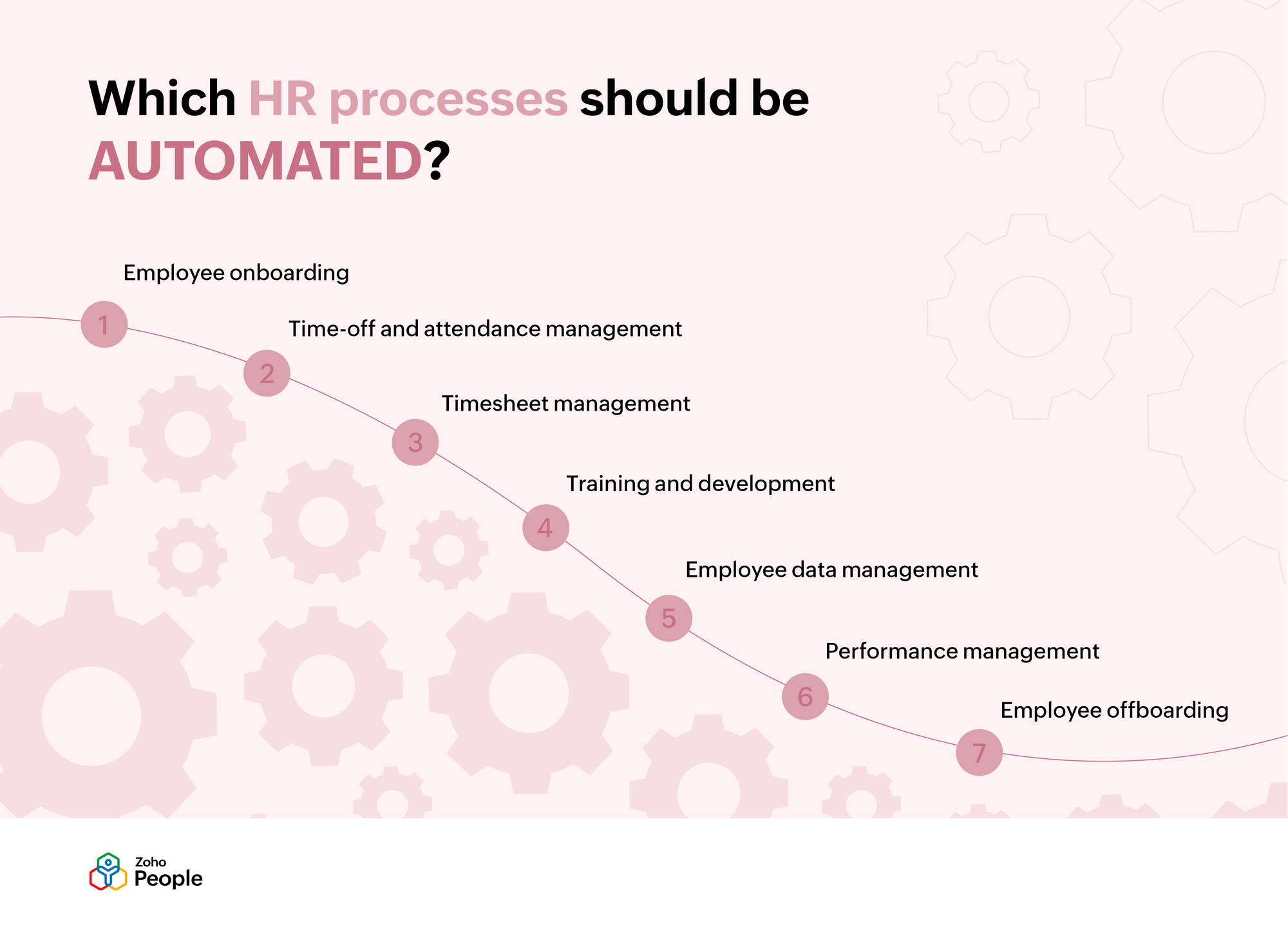 Which HR processes should be AUTOMATED?

1 Employee onboarding

2 Time-off and attendance management

3 Timesheet management

4 Training and development

5 Employee data management

6 Performance management

7 Employee offboarding

Zoho People